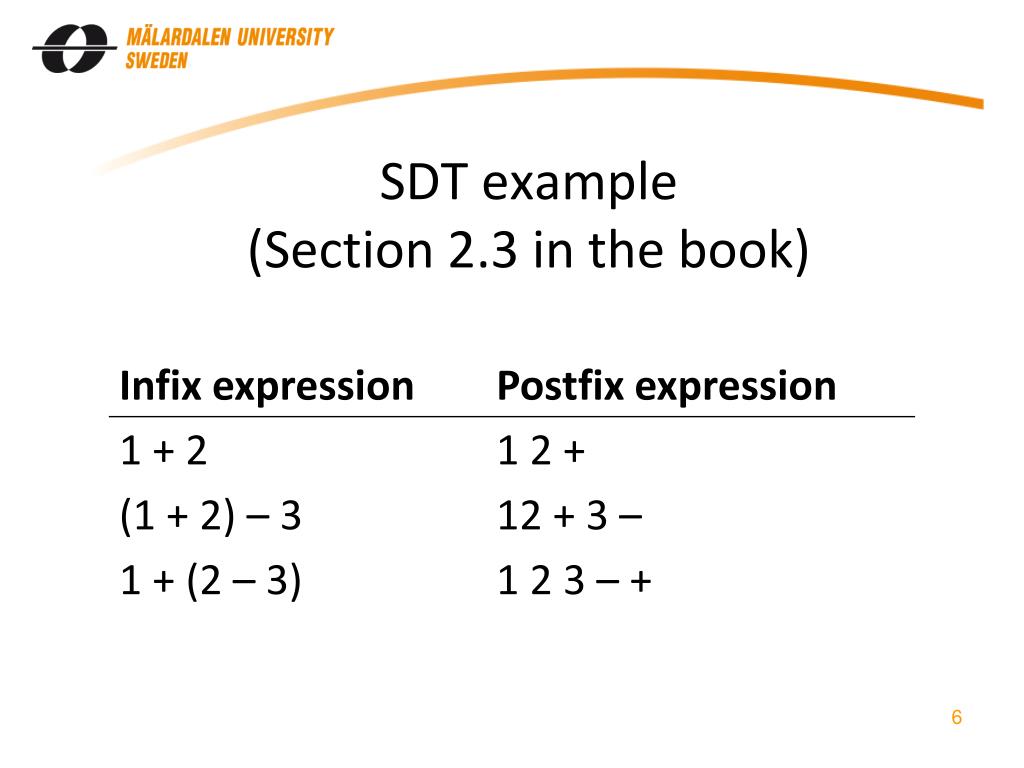 MÄLARDALEN UNIVERSITY
SWEDEN

SDT example
(Section 2.3 in the book)

| Infix expression | Postfix expression |
|---|---|
| 1 + 2 | 1 2 + |
| (1 + 2) – 3 | 12 + 3 – |
| 1 + (2 – 3) | 1 2 3 – + |

6